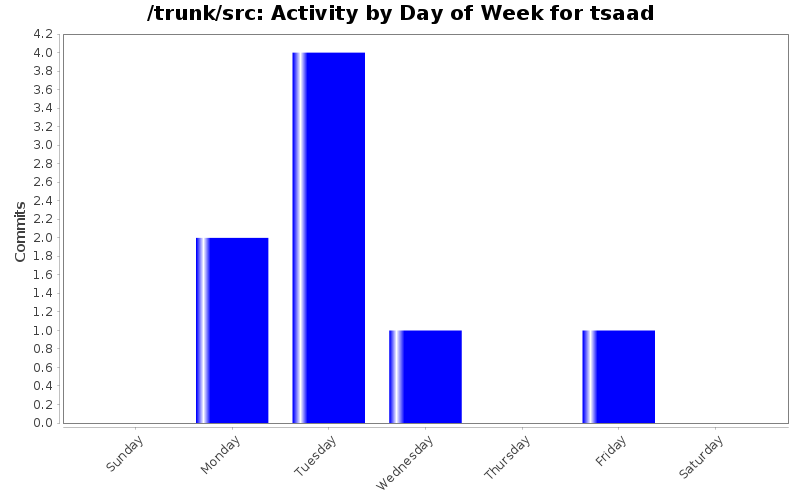 /trunk/src: Activity by Day of Week for tsaad

Commits

4.2
4.0
3.8
3.6
3.4
3.2
3.0
2.8
2.6
2.4
2.2
2.0
1.8
1.6
1.4
1.2
1.0
0.8
0.6
0.4
0.2
0.0

Sunday
Monday
Tuesday
Wednesday
Thursday
Friday
Saturday